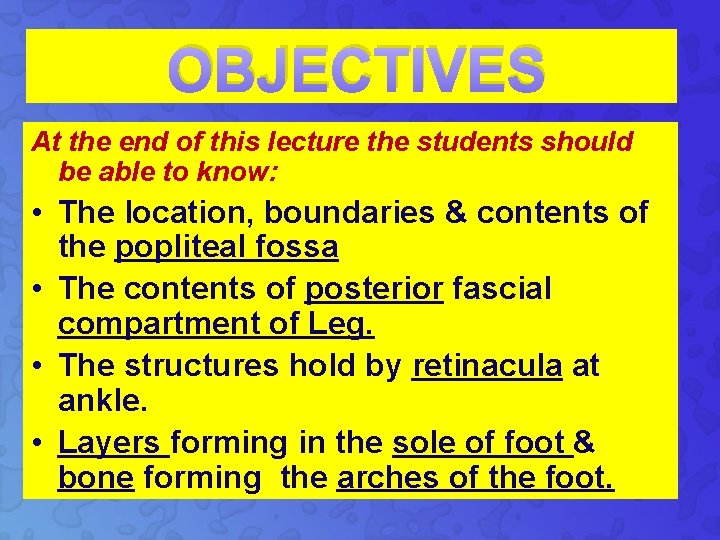 OBJECTIVES

At the end of this lecture the students should be able to know:

• The location, boundaries & contents of the popliteal fossa
• The contents of posterior fascial compartment of Leg.
• The structures hold by retinacula at ankle.
• Layers forming in the sole of foot & bone forming the arches of the foot.